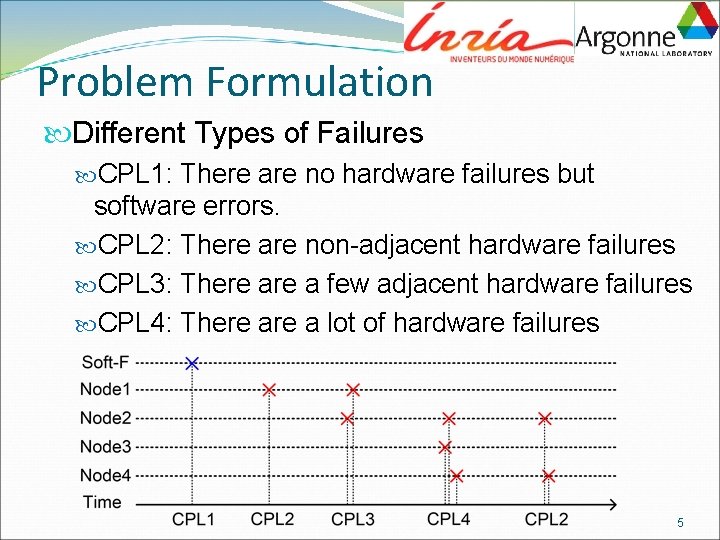 Inria
INVENTEURS DU MONDE NUMÉRIQUE
Argonne
NATIONAL LABORATORY

Problem Formulation

Different Types of Failures

CPL1: There are no hardware failures but software errors.

CPL2: There are non-adjacent hardware failures

CPL3: There are a few adjacent hardware failures

CPL4: There are a lot of hardware failures

Soft-F
Node1
Node2
Node3
Node4
Time
CPL1 CPL2 CPL3 CPL4 CPL2

5